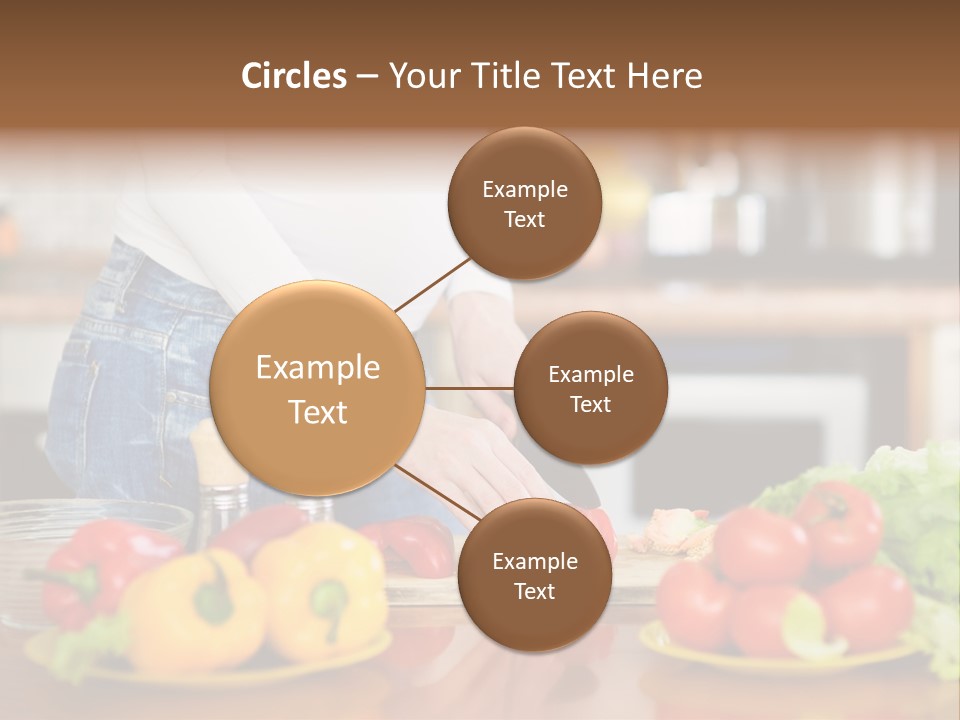 Circles – Your Title Text Here

Example Text

Example Text

Example Text

Example Text